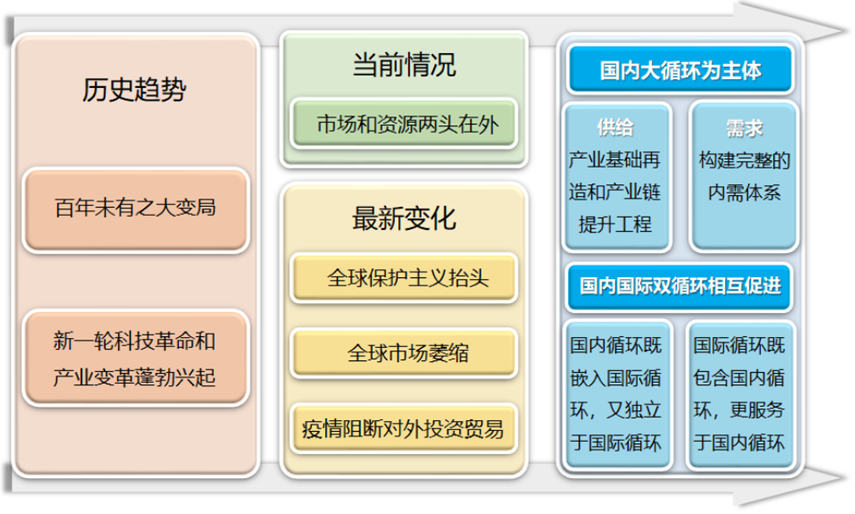 历史趋势

百年未有之大变局

新一轮科技革命和产业变革蓬勃兴起

当前情况

市场和资源两头在外

最新变化

全球保护主义抬头

全球市场萎缩

疫情阻断对外投资贸易

国内大循环为主体

供给
产业基础再造和产业链提升工程

需求
构建完整的内需体系

国内国际双循环相互促进

国内循环既嵌入国际循环，又独立于国际循环

国际循环既包含国内循环，更服务于国内循环